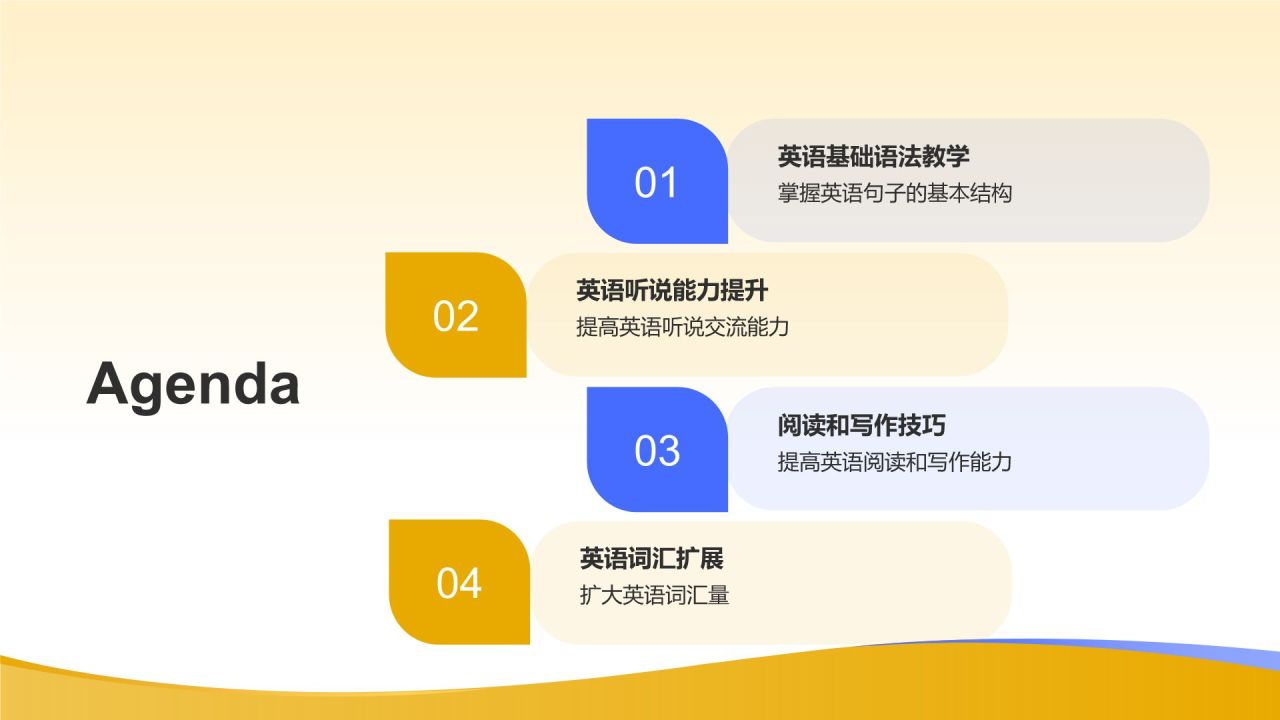 Agenda

01
英语基础语法教学
掌握英语句子的基本结构

02
英语听说能力提升
提高英语听说交流能力

03
阅读和写作技巧
提高英语阅读和写作能力

04
英语词汇扩展
扩大英语词汇量